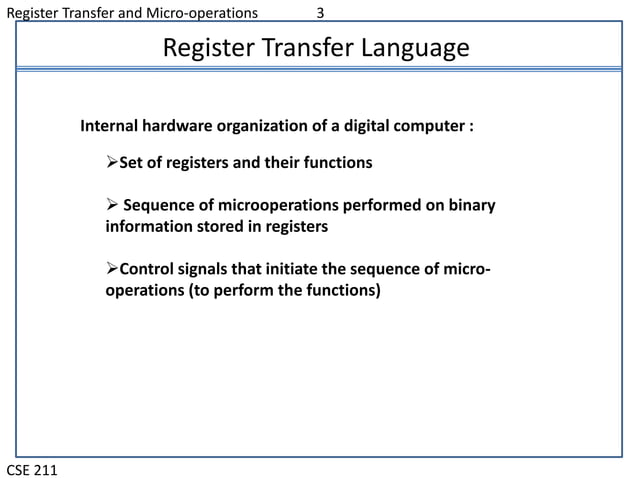 Register Transfer and Micro-operations 3

Register Transfer Language

Internal hardware organization of a digital computer :

➢Set of registers and their functions

➢ Sequence of microoperations performed on binary information stored in registers

➢Control signals that initiate the sequence of micro-operations (to perform the functions)

CSE 211